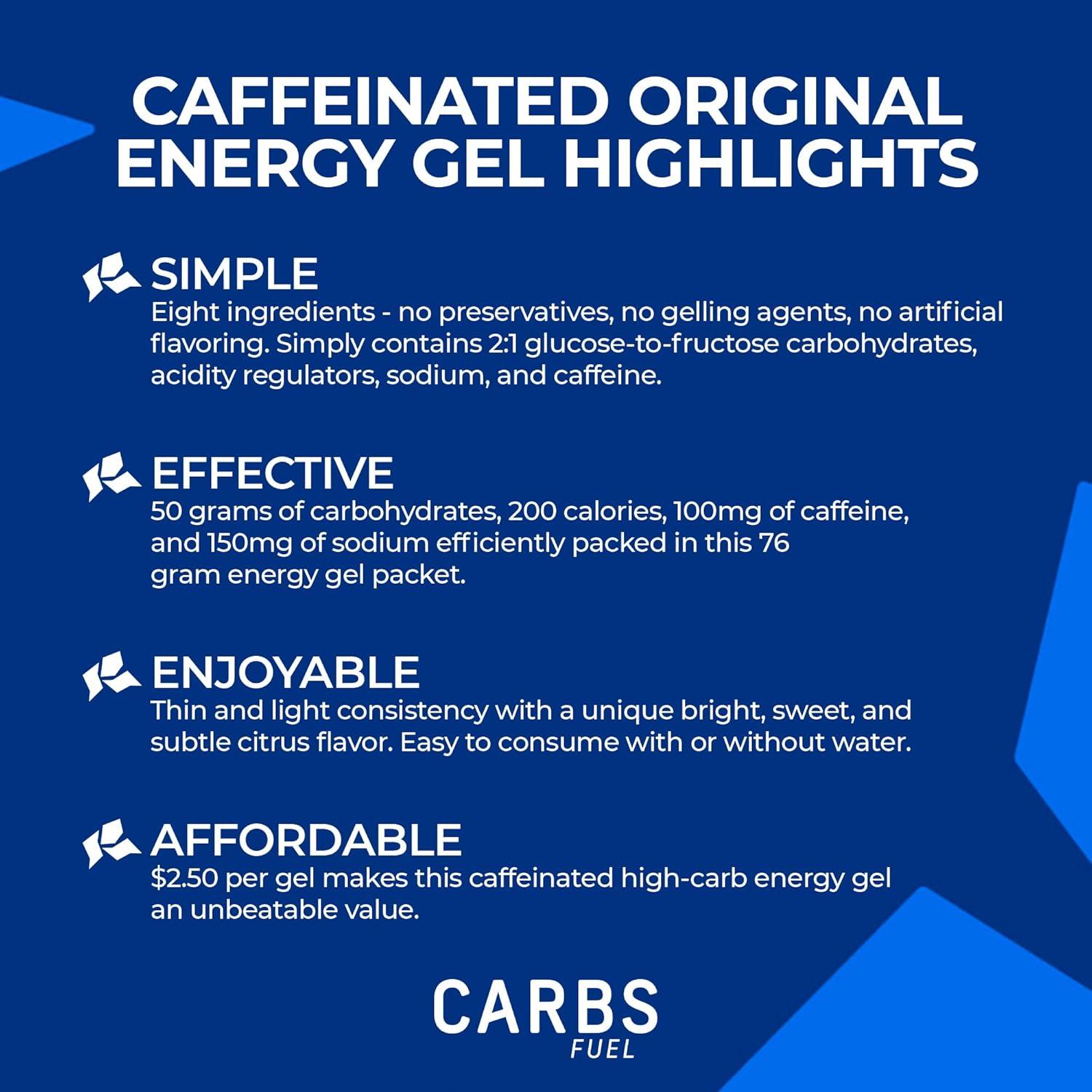 CAFFEINATED ORIGINAL ENERGY GEL HIGHLIGHTS

SIMPLE
Eight ingredients - no preservatives, no gelling agents, no artificial flavoring. Simply contains 2:1 glucose-to-fructose carbohydrates, acidity regulators, sodium, and caffeine.

EFFECTIVE
50 grams of carbohydrates, 200 calories, 100mg of caffeine, and 150mg of sodium efficiently packed in this 76 gram energy gel packet.

ENJOYABLE
Thin and light consistency with a unique bright, sweet, and subtle citrus flavor. Easy to consume with or without water.

AFFORDABLE
$2.50 per gel makes this caffeinated high-carb energy gel an unbeatable value.

CARBS
FUEL